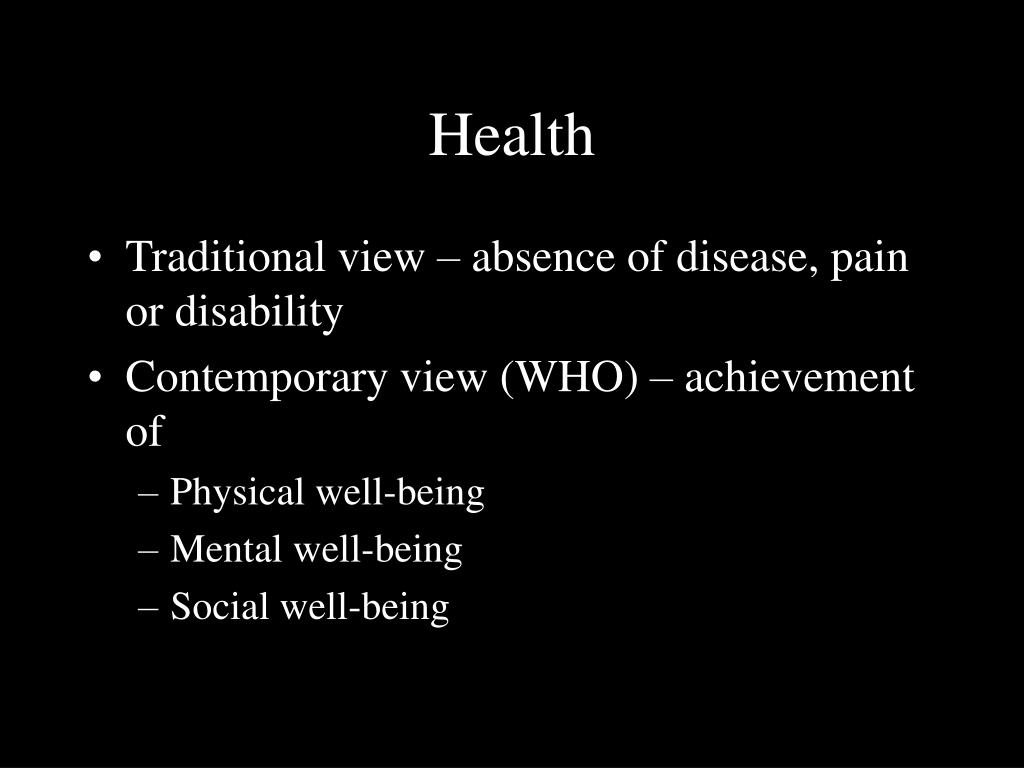 Health

• Traditional view – absence of disease, pain or disability
• Contemporary view (WHO) – achievement of
– Physical well-being
– Mental well-being
– Social well-being